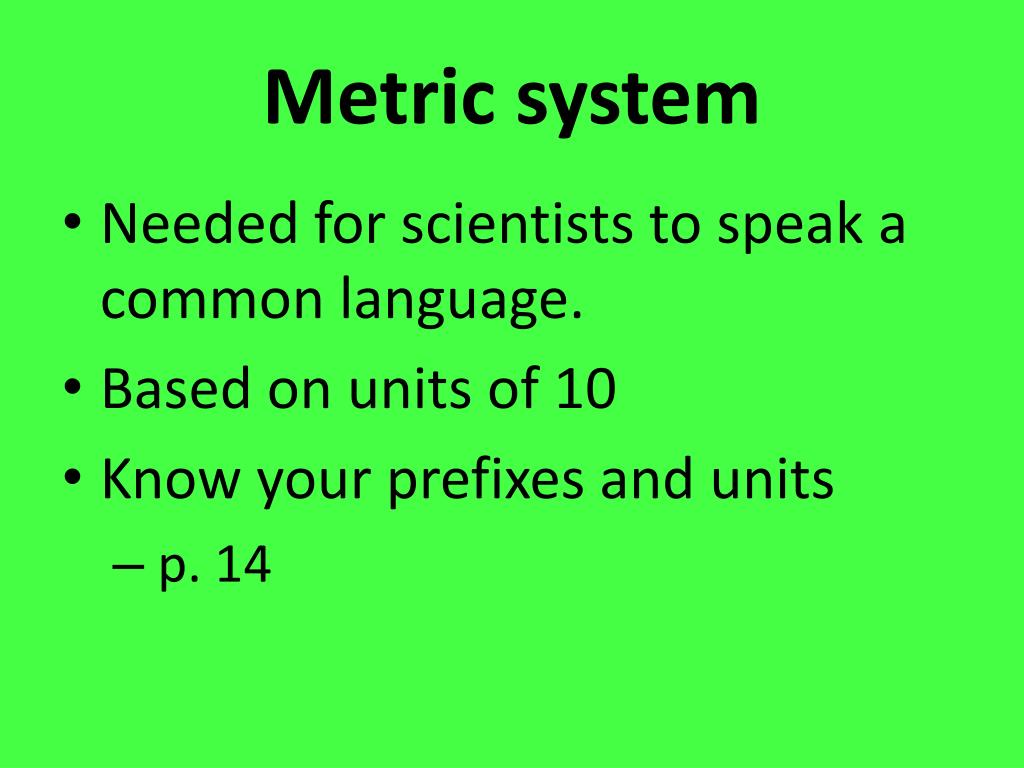 Metric system

• Needed for scientists to speak a common language.
• Based on units of 10
• Know your prefixes and units
– p. 14